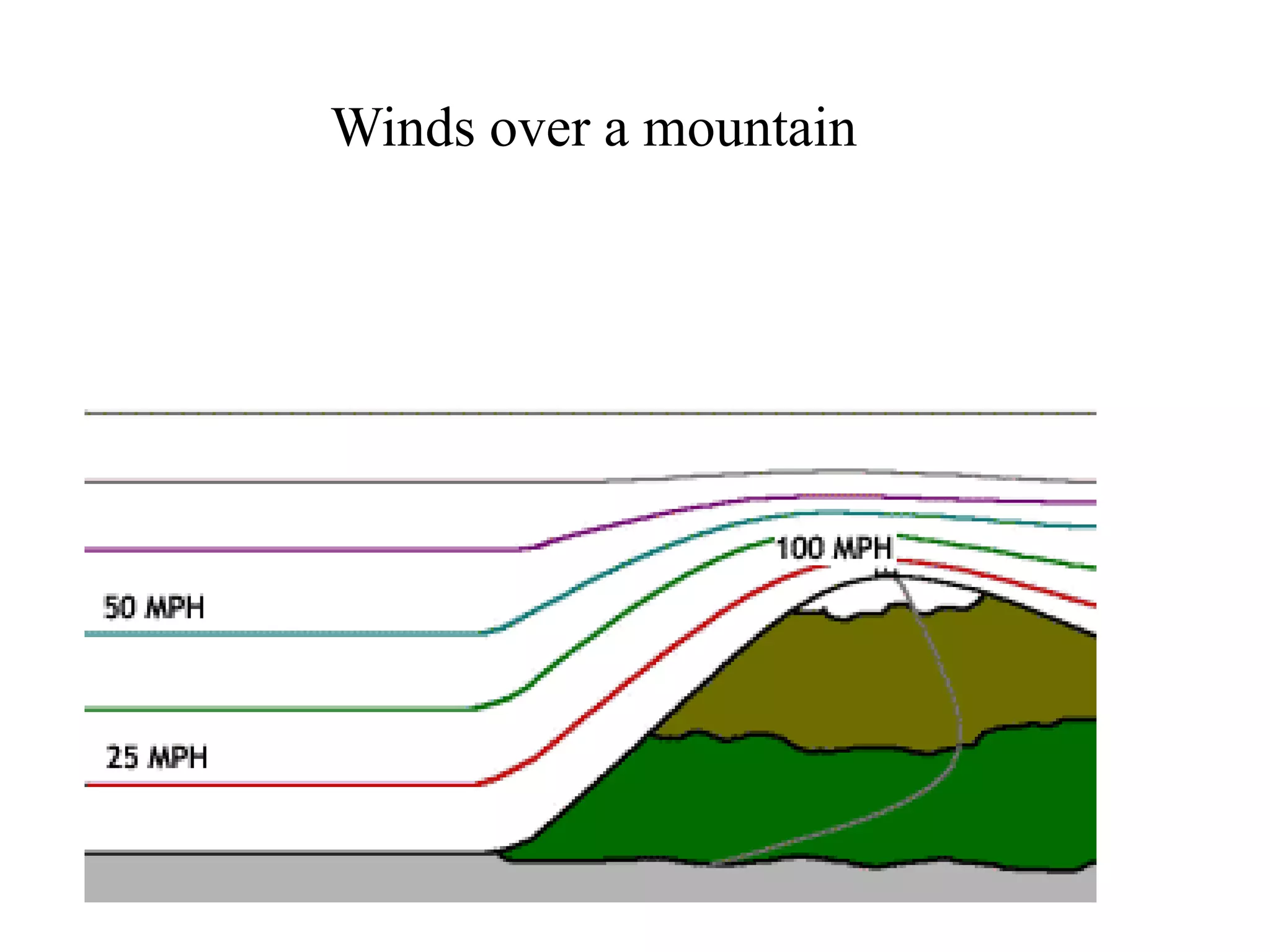 Winds over a mountain

100 MPH

50 MPH

25 MPH